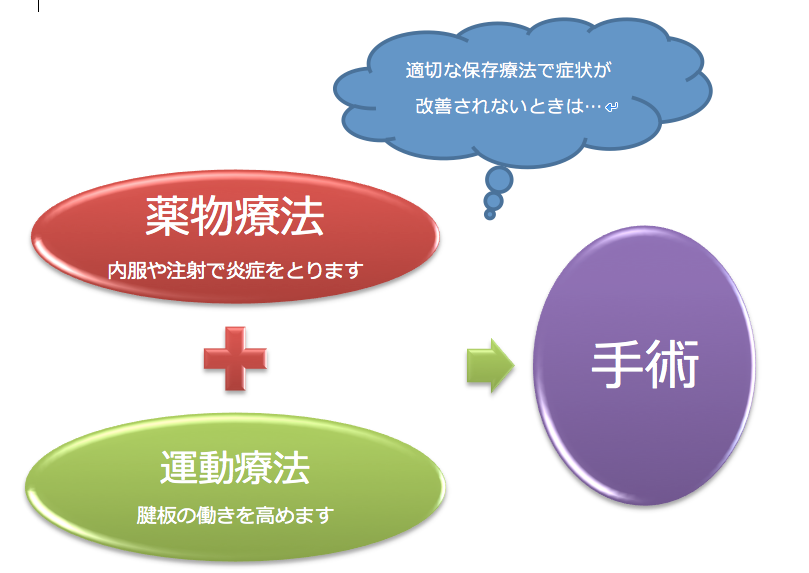 適切な保存療法で症状が

改善されないときは…

薬物療法

内服や注射で炎症をとります

運動療法

腱板の働きを高めます

手術